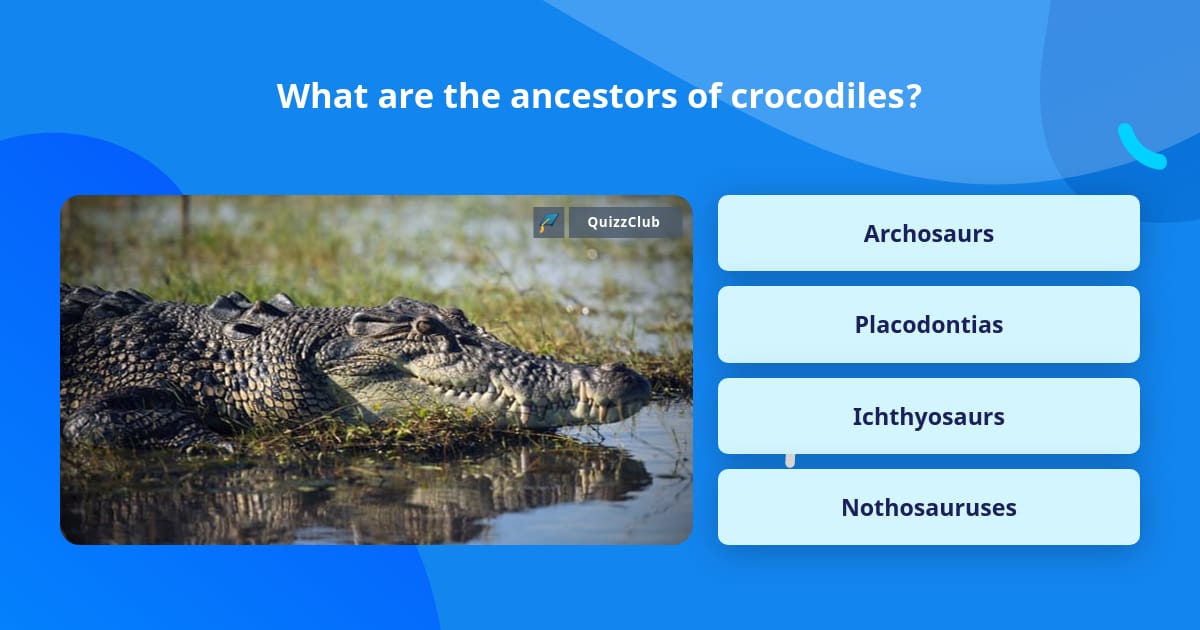 What are the ancestors of crocodiles?

QuizzClub

Archosaurs

Placodontias

Ichthyosaurs

Nothosauruses